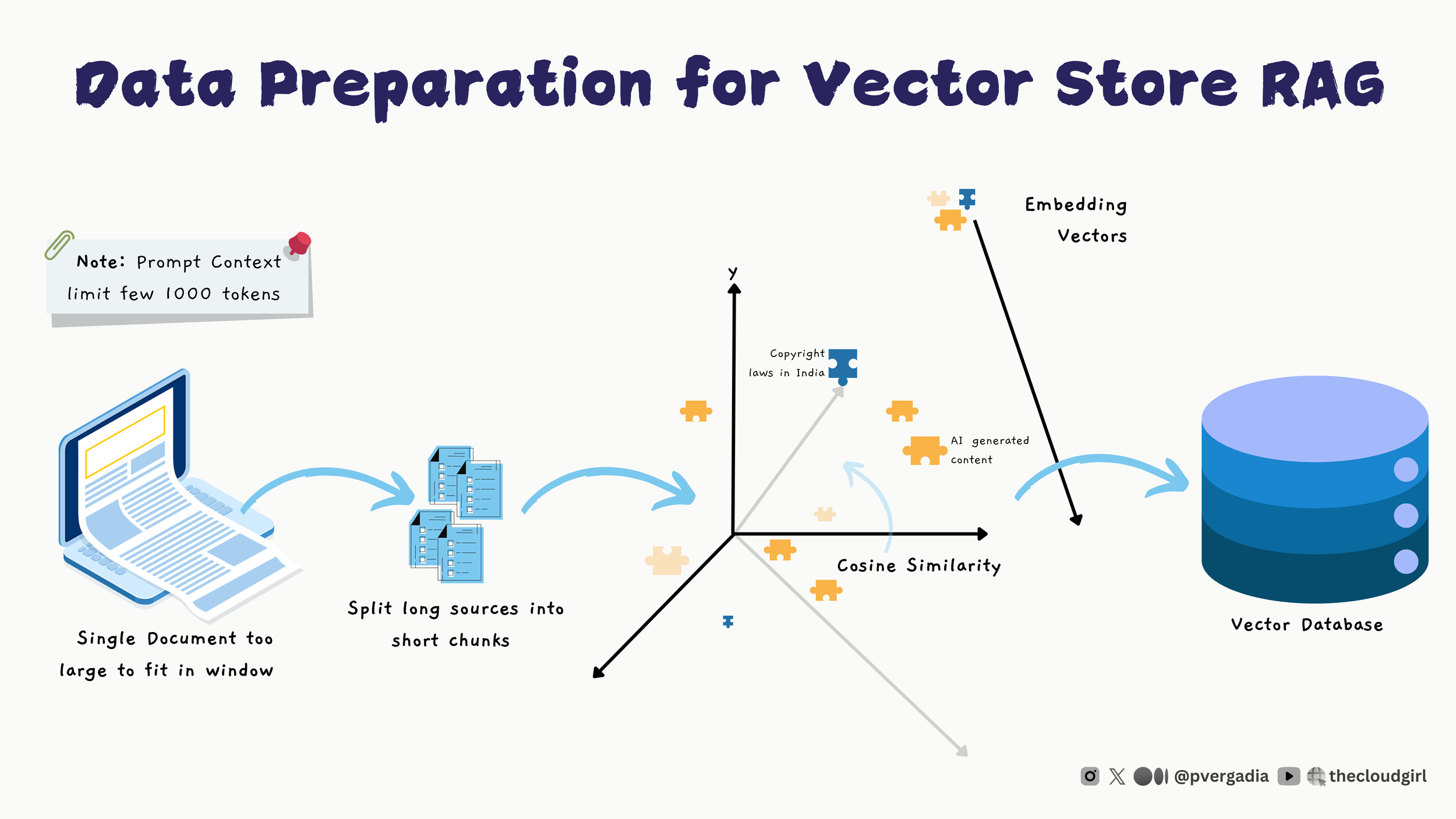 Data Preparation for Vector Store RAG

Note: Prompt Context limit few 1000 tokens

Single Document too large to fit in window

Split long sources into short chunks

y

Copyright laws in India

AI generated content

Cosine Similarity

Embedding Vectors

Vector Database

@pvergadia thecloudgirl